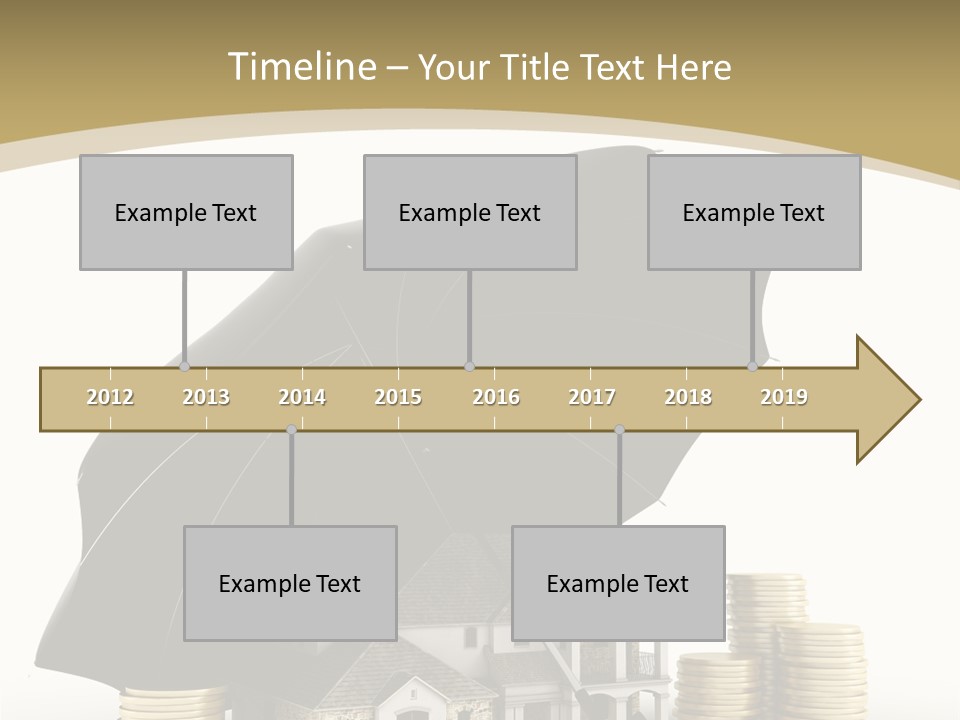 Timeline – Your Title Text Here

Example Text

Example Text

Example Text

2012 2013 2014 2015 2016 2017 2018 2019

Example Text

Example Text